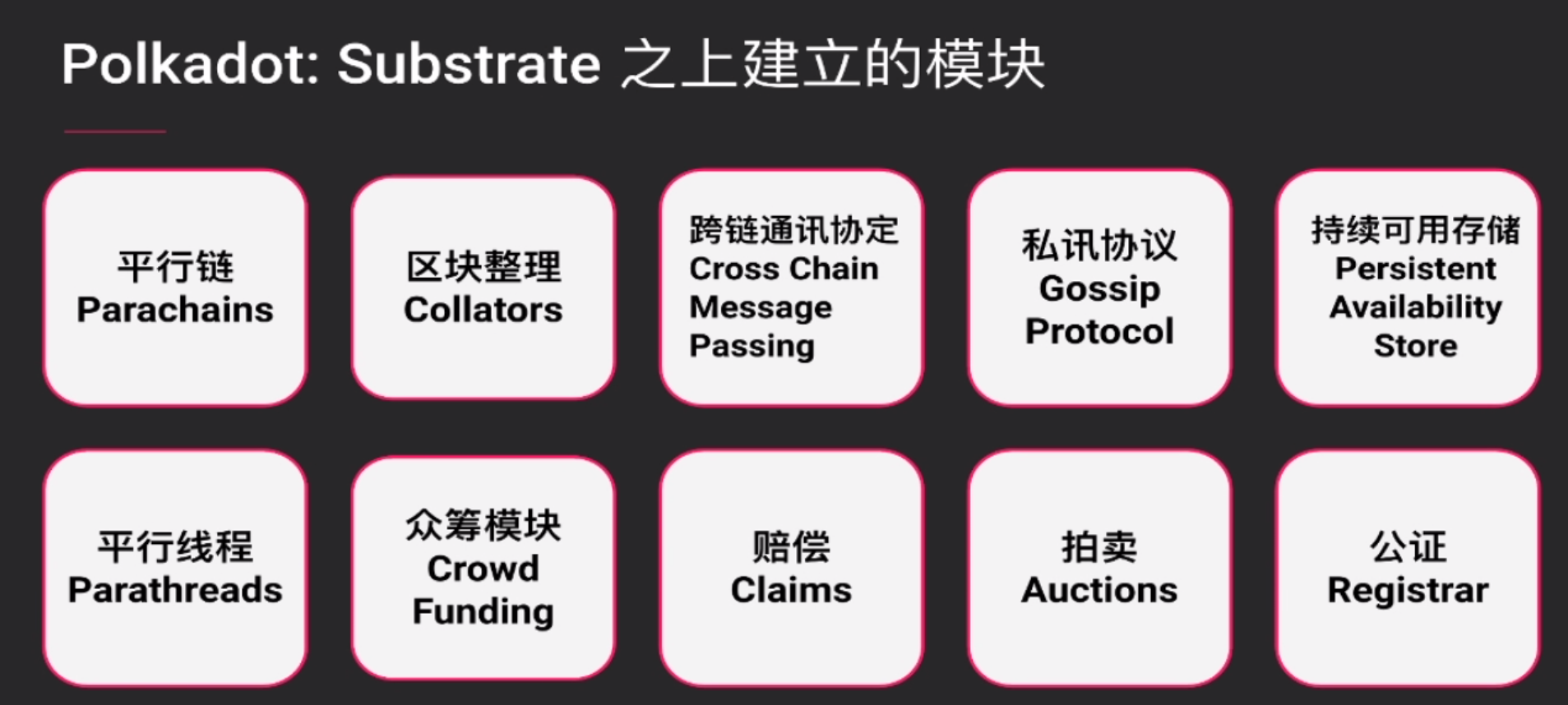 Polkadot: Substrate 之上建立的模块

平行链
Parachains

区块整理
Collators

跨链通讯协定
Cross Chain Message Passing

私讯协议
Gossip Protocol

持续可用存储
Persistent Availability Store

平行线程
Parathreads

众筹模块
Crowd Funding

赔偿
Claims

拍卖
Auctions

公证
Registrar